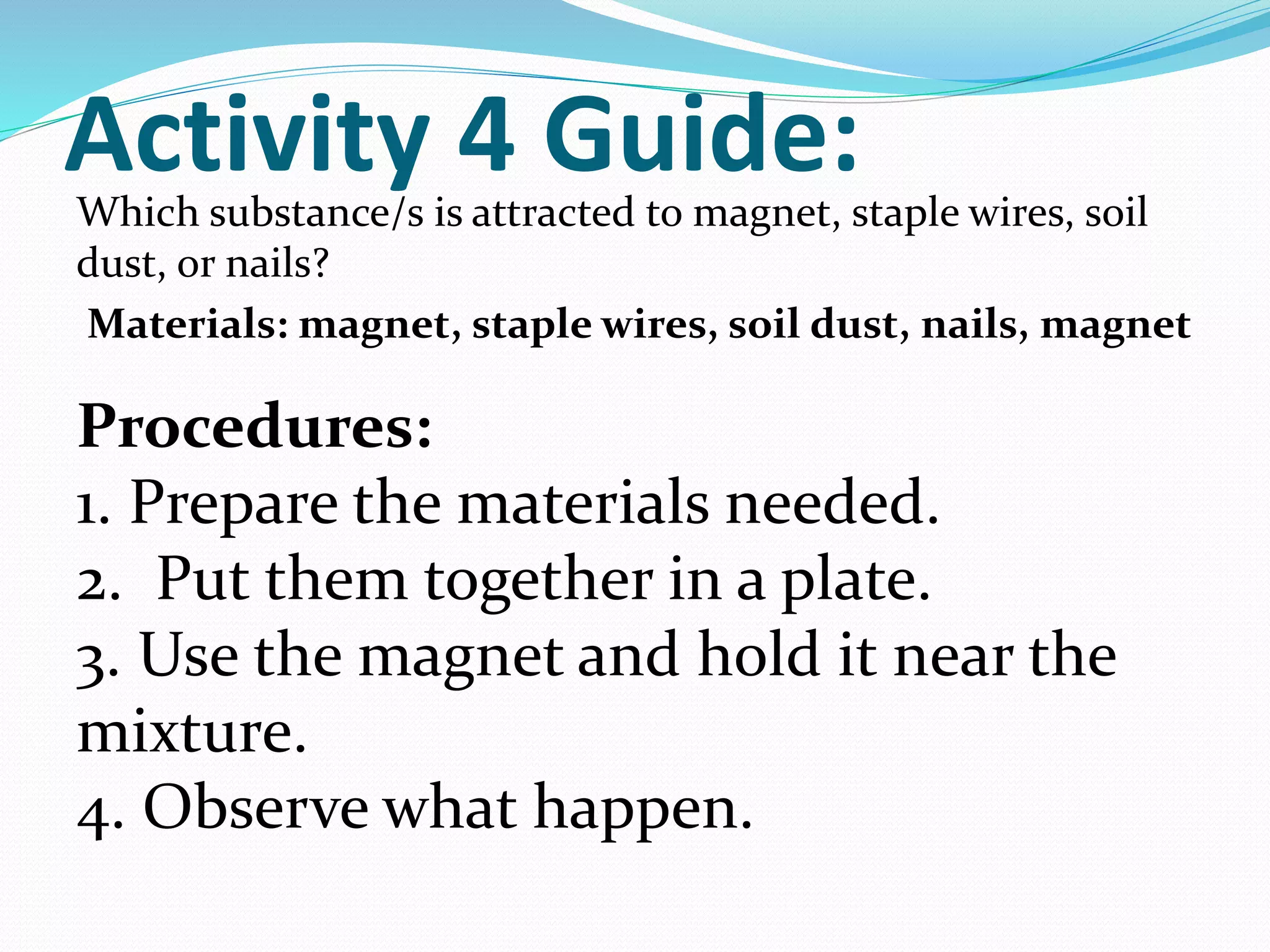 Activity 4 Guide:

Which substance/s is attracted to magnet, staple wires, soil dust, or nails?

Materials: magnet, staple wires, soil dust, nails, magnet

Procedures:
1. Prepare the materials needed.
2. Put them together in a plate.
3. Use the magnet and hold it near the mixture.
4. Observe what happen.